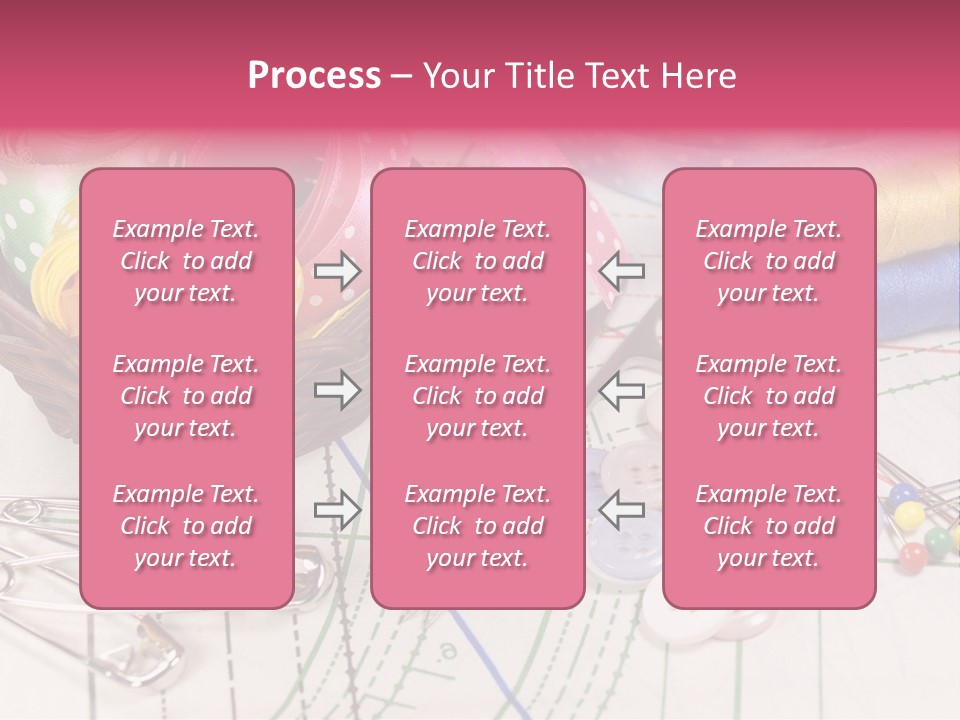 Process – Your Title Text Here

Example Text. Click to add your text.

Example Text. Click to add your text.

Example Text. Click to add your text.

Example Text. Click to add your text.

Example Text. Click to add your text.

Example Text. Click to add your text.

Example Text. Click to add your text.

Example Text. Click to add your text.

Example Text. Click to add your text.